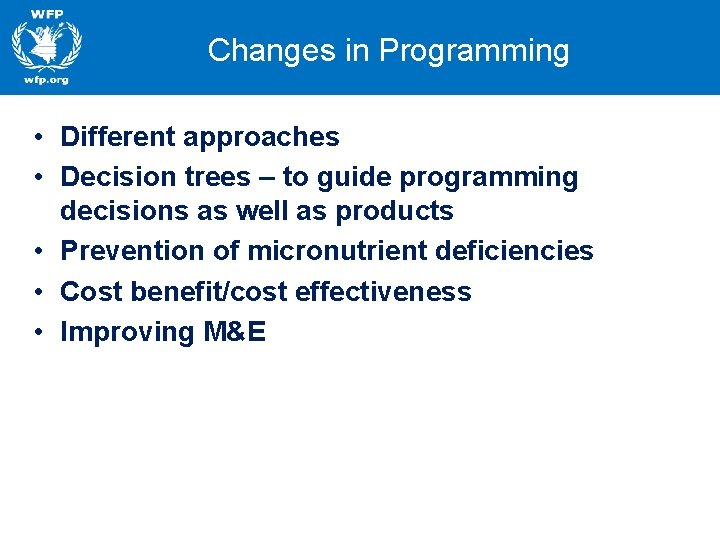 WFP
wfp.org

Changes in Programming

• Different approaches
• Decision trees – to guide programming decisions as well as products
• Prevention of micronutrient deficiencies
• Cost benefit/cost effectiveness
• Improving M&E